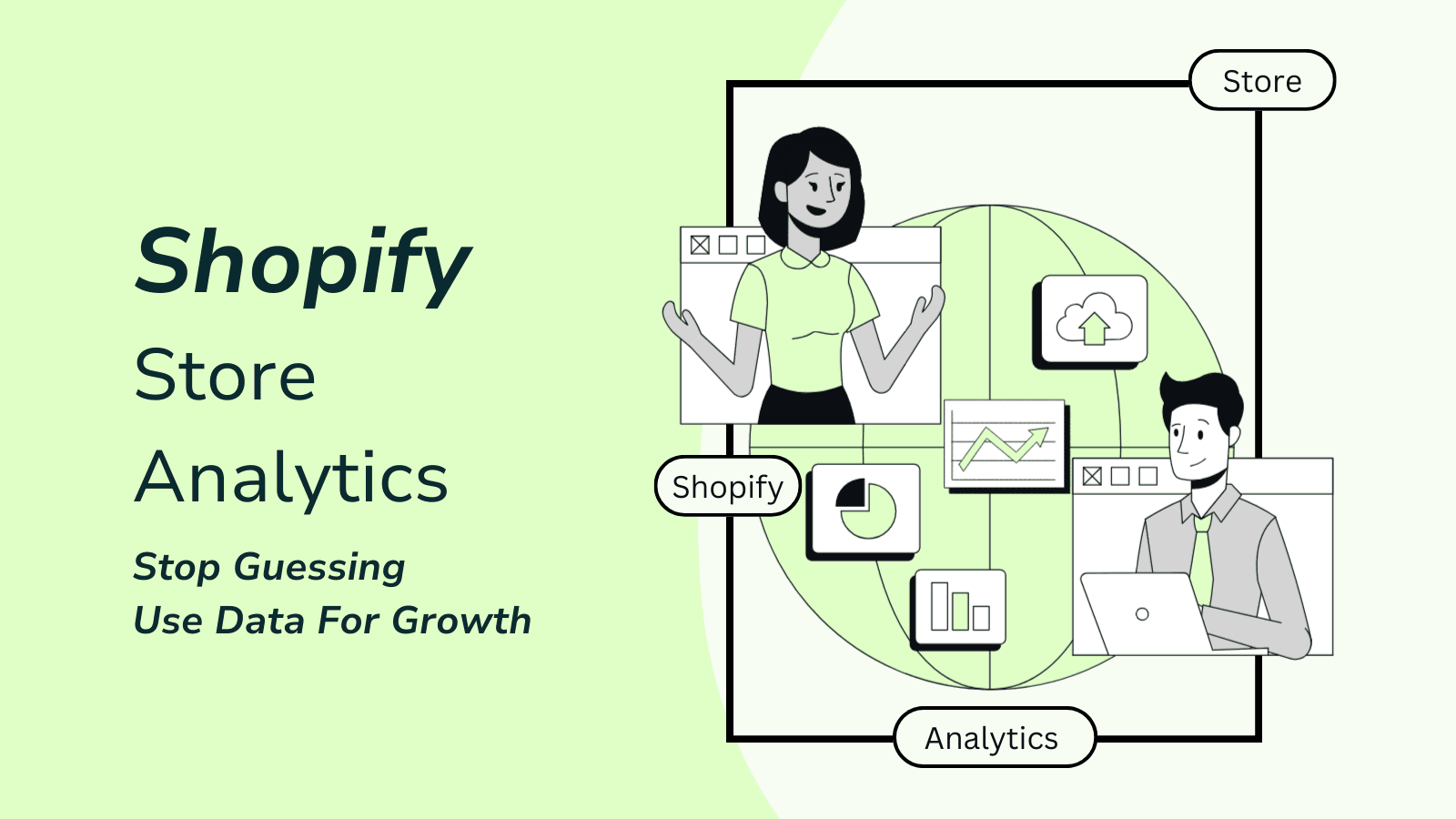 Shopify
Store
Analytics

Stop Guessing
Use Data For Growth

Store

Shopify

Analytics